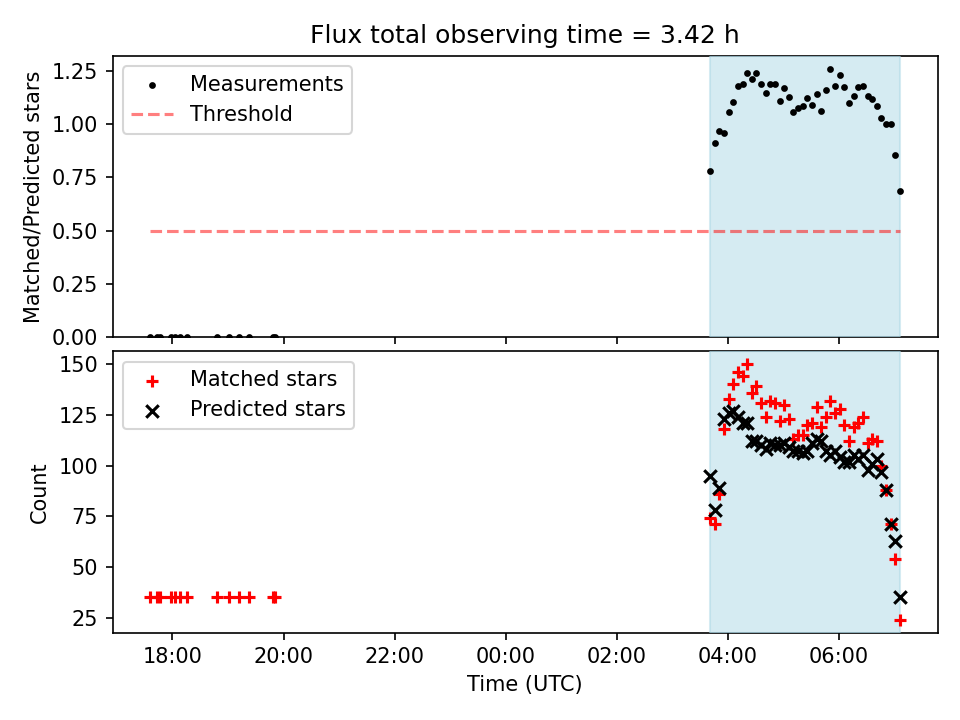 Flux total observing time = 3.42 h

Matched/Predicted stars

1.25
1.00
0.75
0.50
0.25
0.00

Measurements
Threshold

Count

150
125
100
75
50
25

Matched stars
Predicted stars

18:00
20:00
22:00
00:00
02:00
04:00
06:00

Time (UTC)